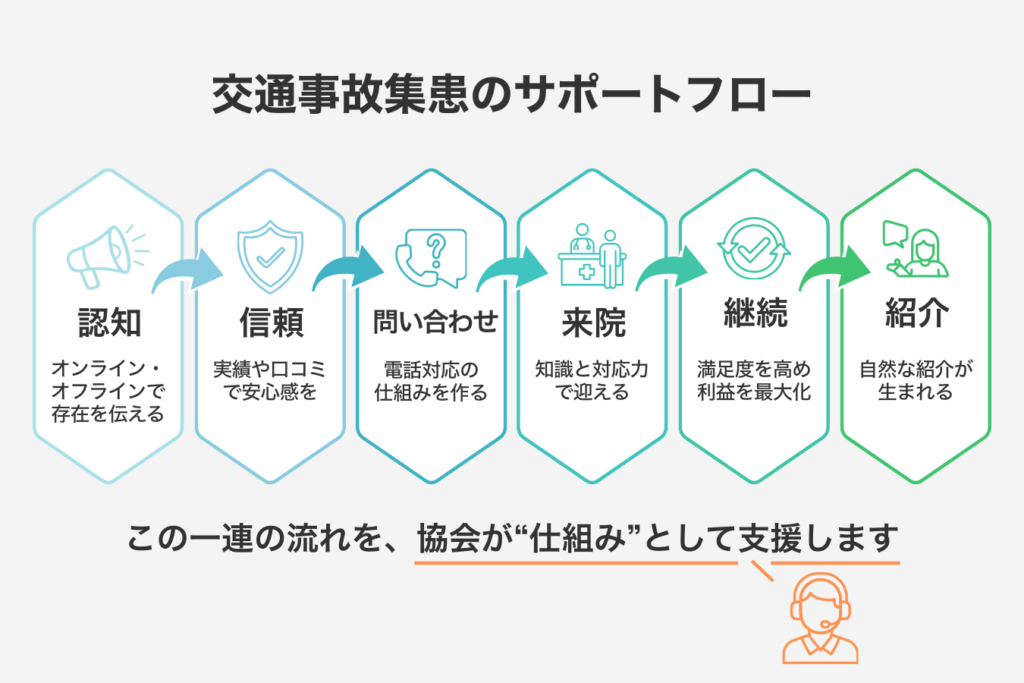 交通事故集患のサポートフロー

認知

オンライン・オフラインで存在を伝える

信頼

実績や口コミで安心感を

問い合わせ

電話対応の仕組みを作る

来院

知識と対応力で迎える

継続

満足度を高め利益を最大化

紹介

自然な紹介が生まれる

この一連の流れを、協会が“仕組み”として支援します